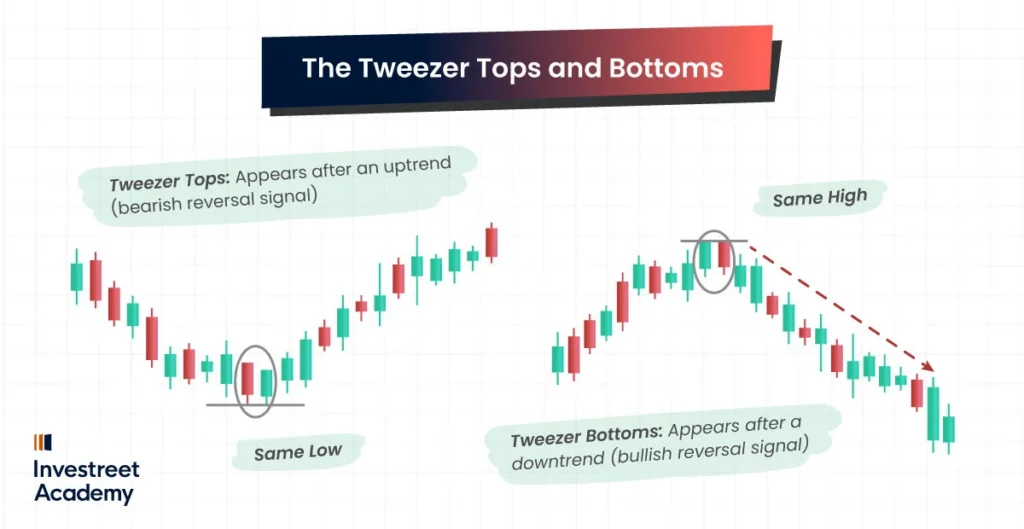 The Tweezer Tops and Bottoms

Tweezer Tops: Appears after an uptrend (bearish reversal signal)

Same High

Same Low

Tweezer Bottoms: Appears after a downtrend (bullish reversal signal)

Investreet Academy